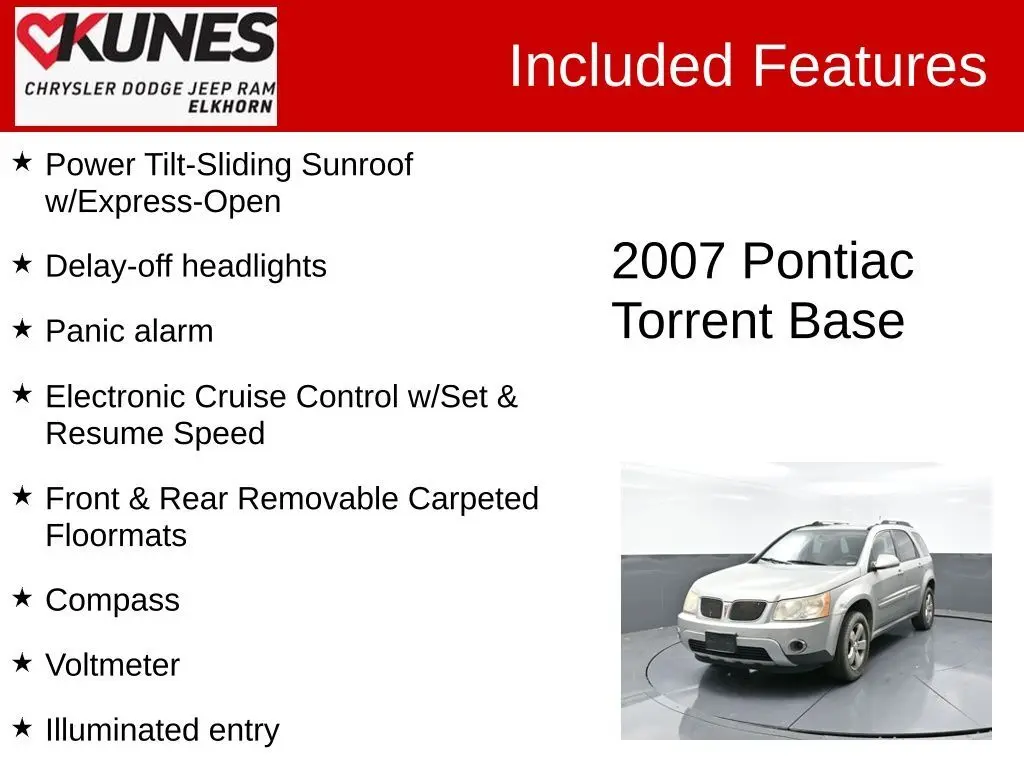 KUNES
CHRYSLER DODGE JEEP RAM
ELKHORN

Included Features

★ Power Tilt-Sliding Sunroof w/Express-Open

★ Delay-off headlights

★ Panic alarm

★ Electronic Cruise Control w/Set & Resume Speed

★ Front & Rear Removable Carpeted Floormats

★ Compass

★ Voltmeter

★ Illuminated entry

2007 Pontiac Torrent Base